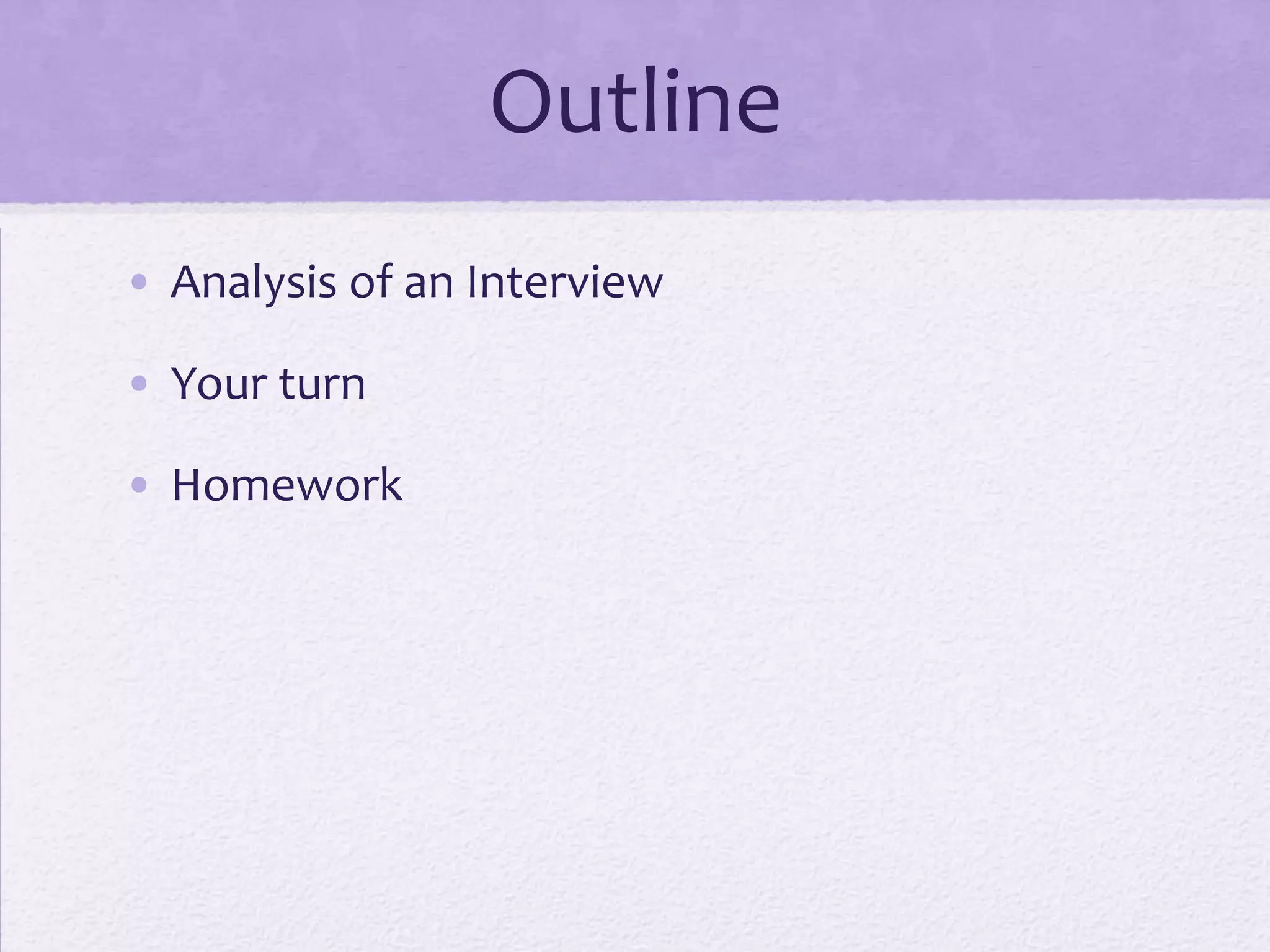 Outline

• Analysis of an Interview

• Your turn

• Homework